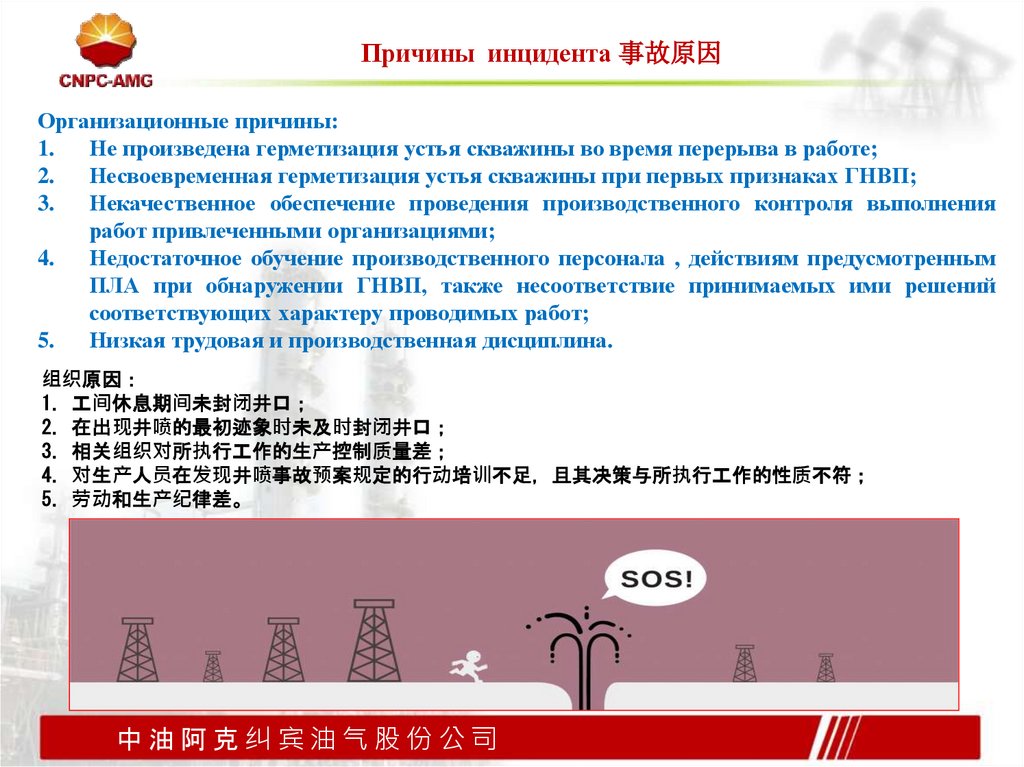 CNPC-AMG

Причины инцидента 事故原因

Организационные причины:
1. Не произведена герметизация устья скважины во время перерыва в работе;
2. Несвоевременная герметизация устья скважины при первых признаках ГНВП;
3. Некачественное обеспечение проведения производственного контроля выполнения работ привлеченными организациями;
4. Недостаточное обучение производственного персонала , действиям предусмотренным ПЛА при обнаружении ГНВП, также несоответствие принимаемых ими решений соответствующих характеру проводимых работ;
5. Низкая трудовая и производственная дисциплина.

组织原因：
1. 工间休息期间未封闭井口；
2. 在出现井喷的最初迹象时未及时封闭井口；
3. 相关组织对所执行工作的生产控制质量差；
4. 对生产人员在发现井喷事故预案规定的行动培训不足，且其决策与所执行工作的性质不符；
5. 劳动和生产纪律差。

SOS!

中油阿克纠宾油气股份公司